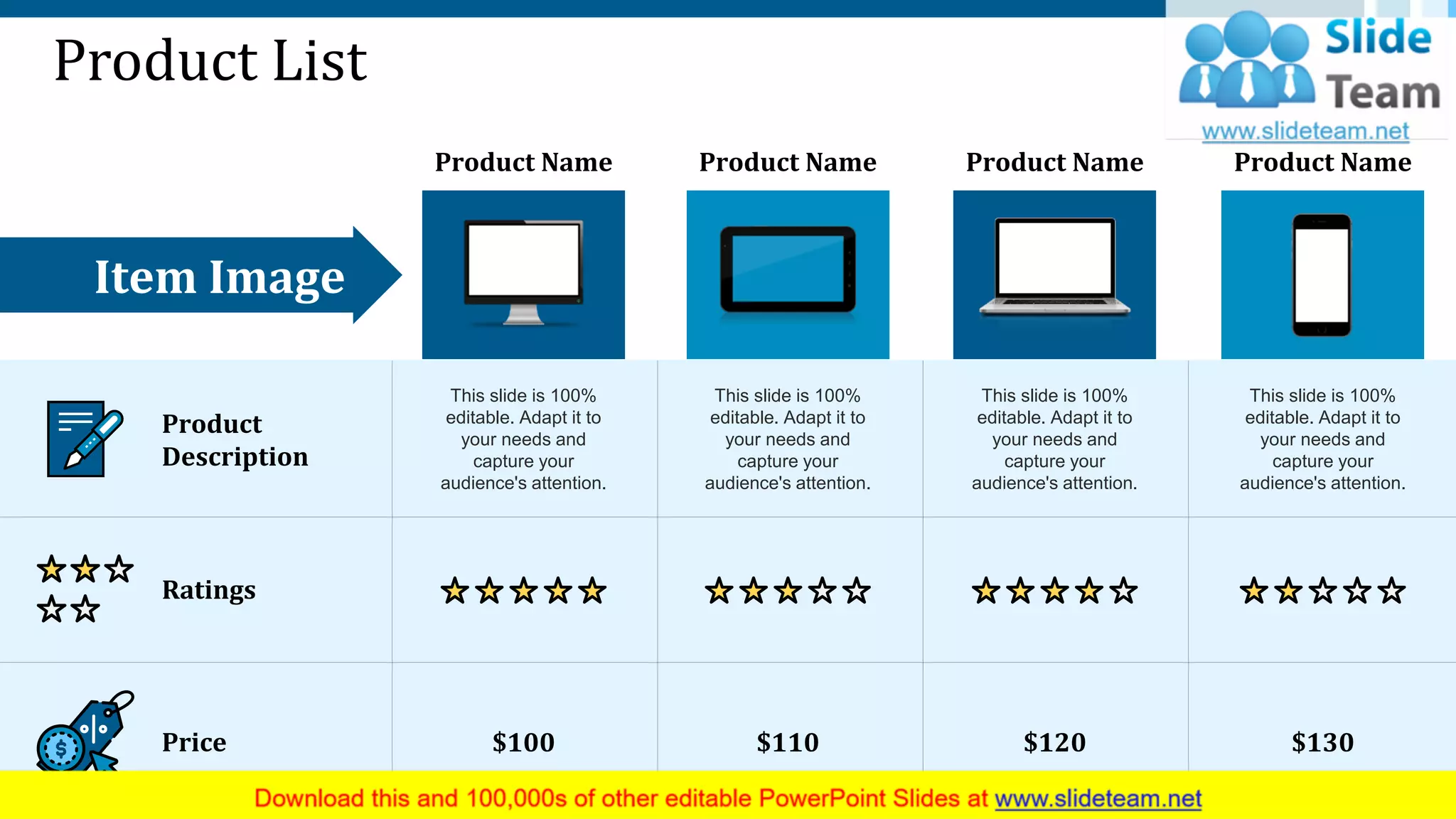 Product List

Slide Team
www.slideteam.net

| | Product Name | Product Name | Product Name | Product Name |
|---|---|---|---|---|
| Item Image | | | | |
| Product Description | This slide is 100% editable. Adapt it to your needs and capture your audience's attention. | This slide is 100% editable. Adapt it to your needs and capture your audience's attention. | This slide is 100% editable. Adapt it to your needs and capture your audience's attention. | This slide is 100% editable. Adapt it to your needs and capture your audience's attention. |
| Ratings | | | | |
| Price | $100 | $110 | $120 | $130 |

Download this and 100,000s of other editable PowerPoint Slides at www.slideteam.net